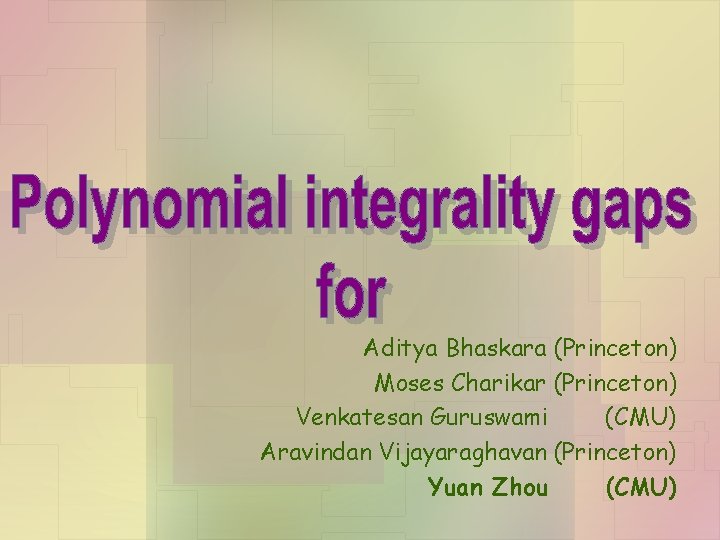 Polynomial integrality gaps for

Aditya Bhaskara (Princeton)
Moses Charikar (Princeton)
Venkatesan Guruswami (CMU)
Aravindan Vijayaraghavan (Princeton)
Yuan Zhou (CMU)